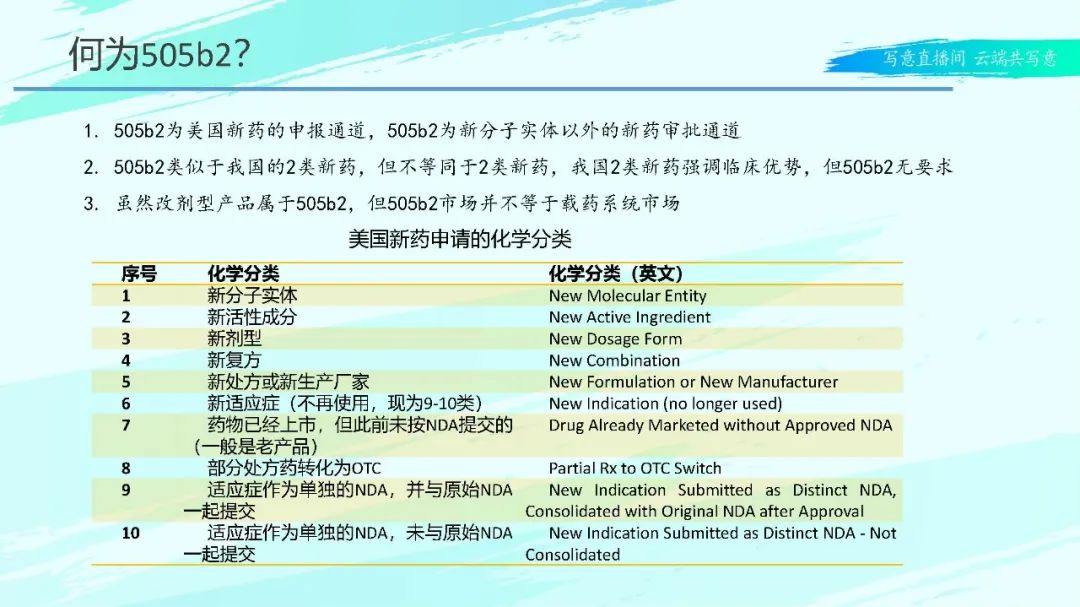 何为505b2？

写意直播间 云端共写意

1. 505b2为美国新药的申报通道，505b2为新分子实体以外的新药审批通道

2. 505b2类似于我国的2类新药，但不等同于2类新药，我国2类新药强调临床优势，但505b2无要求

3. 虽然改剂型产品属于505b2，但505b2市场并不等于载药系统市场

美国新药申请的化学分类

| 序号 | 化学分类 | 化学分类（英文） |
|---|---|---|
| 1 | 新分子实体 | New Molecular Entity |
| 2 | 新活性成分 | New Active Ingredient |
| 3 | 新剂型 | New Dosage Form |
| 4 | 新复方 | New Combination |
| 5 | 新处方或新生产厂家 | New Formulation or New Manufacturer |
| 6 | 新适应症（不再使用，现为9-10类） | New Indication (no longer used) |
| 7 | 药物已经上市，但此前未按NDA提交的（一般是老产品） | Drug Already Marketed without Approved NDA |
| 8 | 部分处方药转化为OTC | Partial Rx to OTC Switch |
| 9 | 适应症作为单独的NDA，并与原始NDA一起提交 | New Indication Submitted as Distinct NDA, Consolidated with Original NDA after Approval |
| 10 | 适应症作为单独的NDA，未与原始NDA一起提交 | New Indication Submitted as Distinct NDA - Not Consolidated |